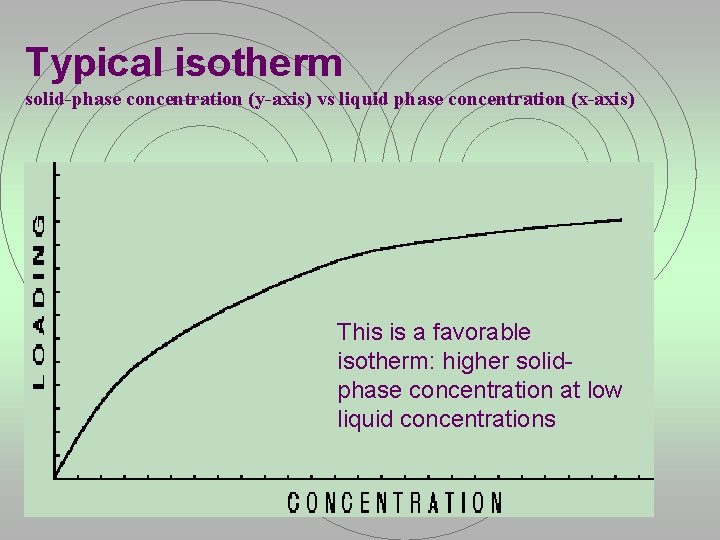 Typical isotherm
solid-phase concentration (y-axis) vs liquid phase concentration (x-axis)

LOADING

This is a favorable isotherm: higher solid-phase concentration at low liquid concentrations

CONCENTRATION